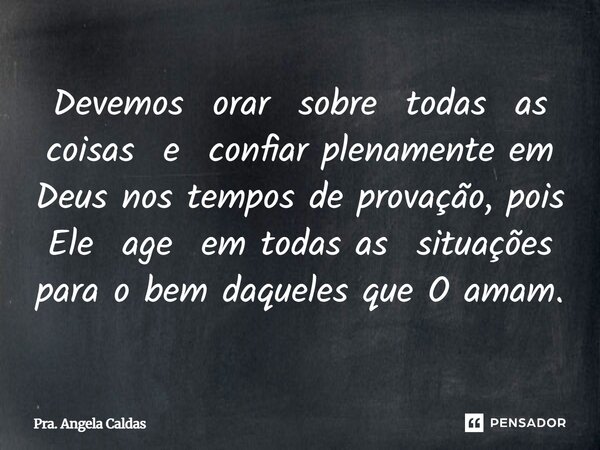 Devemos orar sobre todas as coisas e confiar plenamente em Deus nos tempos de provação, pois Ele age em todas as situações para o bem daqueles que O amam.

Pra. Angela Caldas

PENSADOR